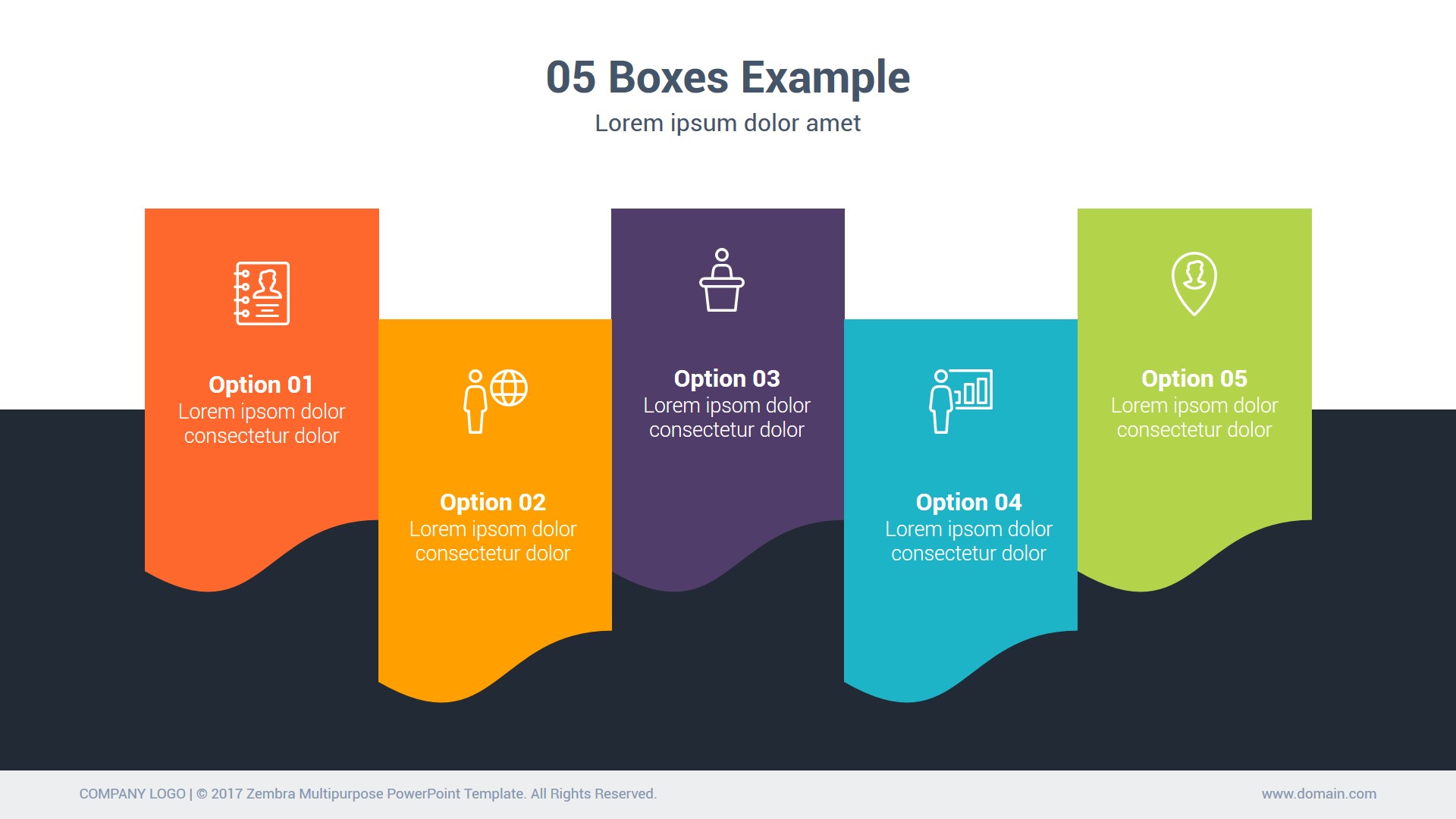 05 Boxes Example

Lorem ipsum dolor amet

Option 01
Lorem ipsom dolor consectetur dolor

Option 02
Lorem ipsom dolor consectetur dolor

Option 03
Lorem ipsom dolor consectetur dolor

Option 04
Lorem ipsom dolor consectetur dolor

Option 05
Lorem ipsom dolor consectetur dolor

COMPANY LOGO | © 2017 Zembra Multipurpose PowerPoint Template. All Rights Reserved.

www.domain.com